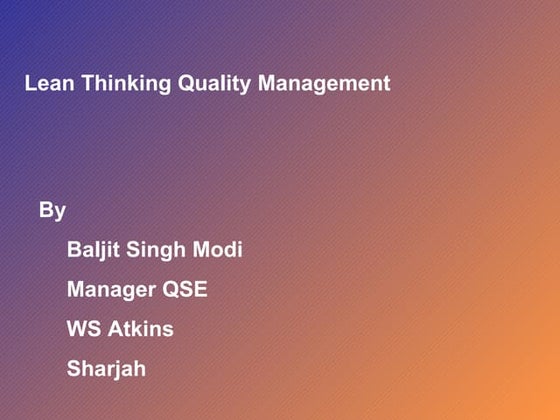 Lean Thinking Quality Management

By

Baljit Singh Modi

Manager QSE

WS Atkins

Sharjah